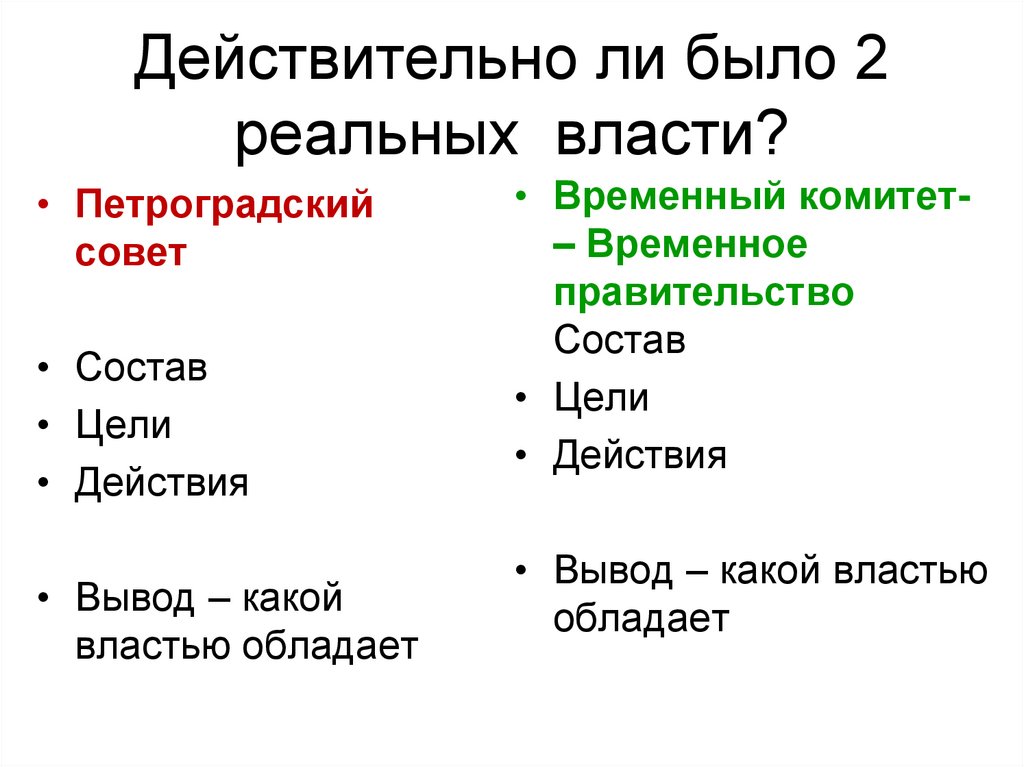 Действительно ли было 2 реальных власти?

• Петроградский совет

• Состав
• Цели
• Действия

• Вывод – какой властью обладает

• Временный комитет- – Временное правительство Состав
• Цели
• Действия

• Вывод – какой властью обладает